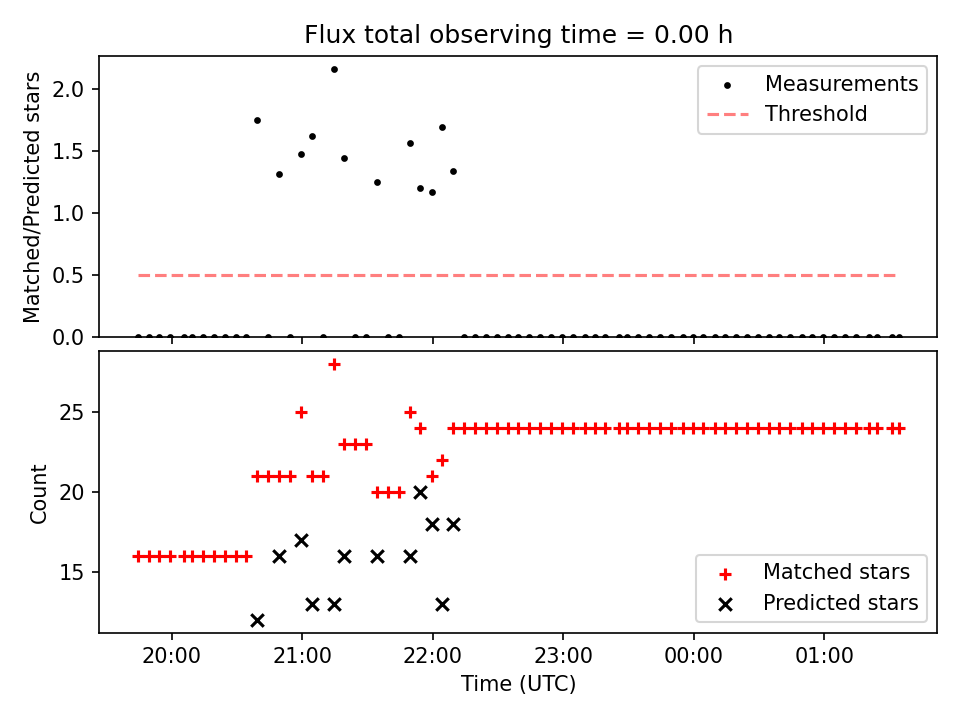 Flux total observing time = 0.00 h

Matched/Predicted stars

2.0
1.5
1.0
0.5
0.0

Measurements
Threshold

Count

25
20
15

Matched stars
Predicted stars

20:00
21:00
22:00
23:00
00:00
01:00

Time (UTC)